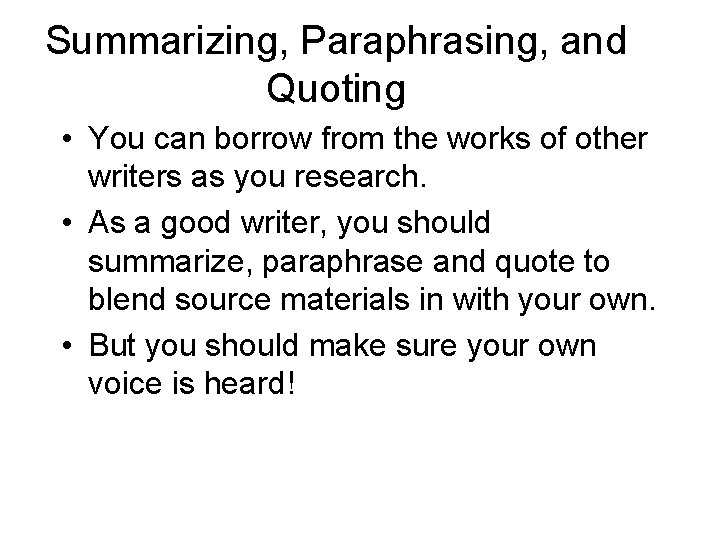 Summarizing, Paraphrasing, and Quoting

• You can borrow from the works of other writers as you research.
• As a good writer, you should summarize, paraphrase and quote to blend source materials in with your own.
• But you should make sure your own voice is heard!